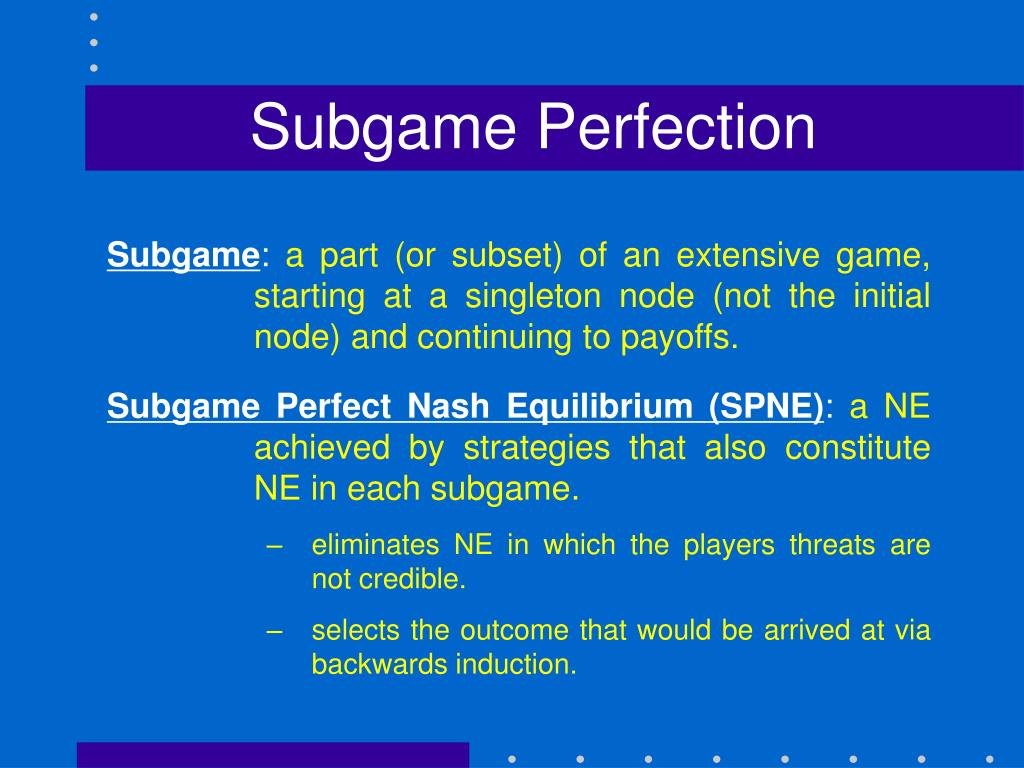 Subgame Perfection

Subgame: a part (or subset) of an extensive game, starting at a singleton node (not the initial node) and continuing to payoffs.

Subgame Perfect Nash Equilibrium (SPNE): a NE achieved by strategies that also constitute NE in each subgame.

– eliminates NE in which the players threats are not credible.

– selects the outcome that would be arrived at via backwards induction.